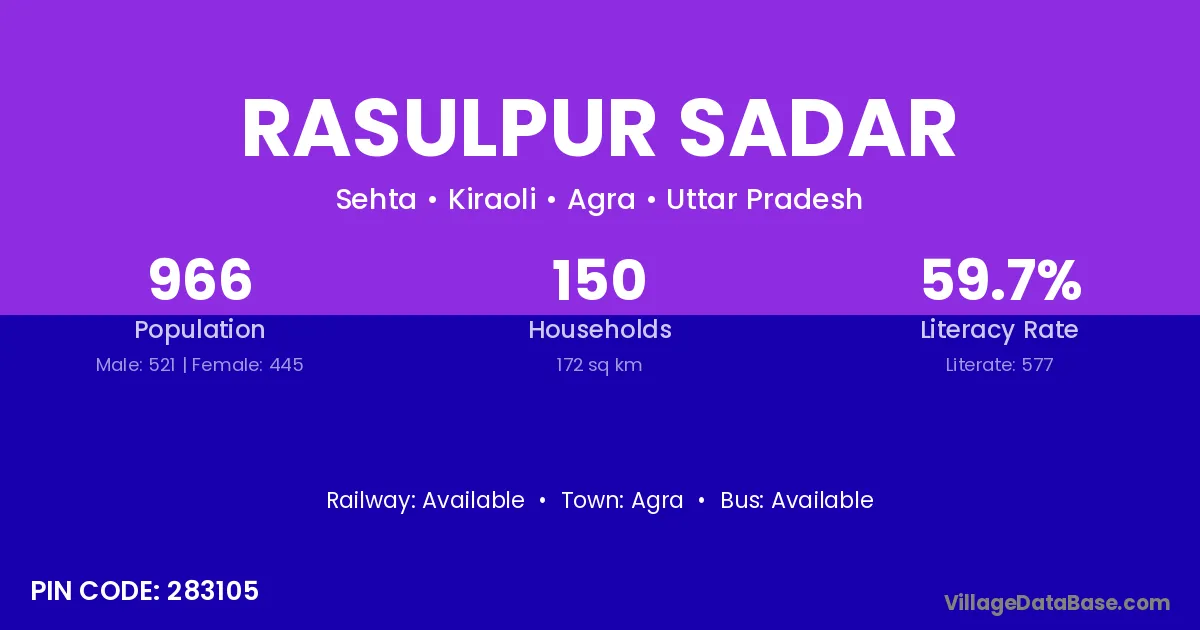 RASULPUR SADAR

Sehta • Kiraoli • Agra • Uttar Pradesh

966
Population
Male: 521 | Female: 445

150
Households
172 sq km

59.7%
Literacy Rate
Literate: 577

Railway: Available • Town: Agra • Bus: Available

PIN CODE: 283105

VillageDataBase.com